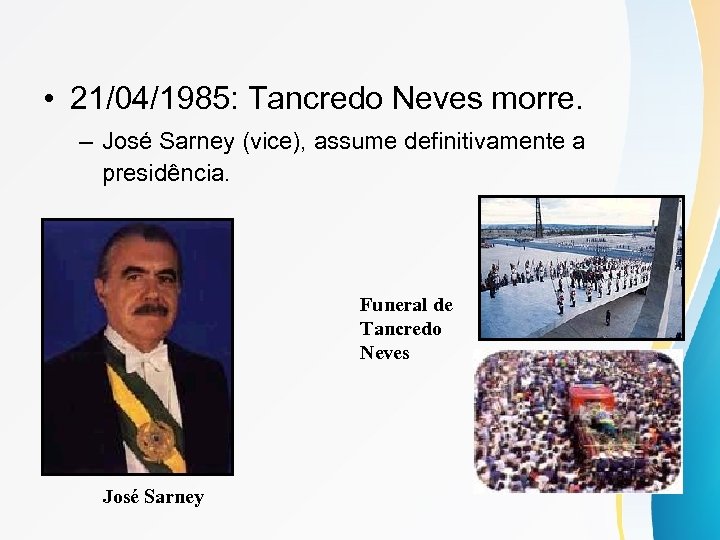 • 21/04/1985: Tancredo Neves morre.

– José Sarney (vice), assume definitivamente a presidência.

Funeral de Tancredo Neves

José Sarney